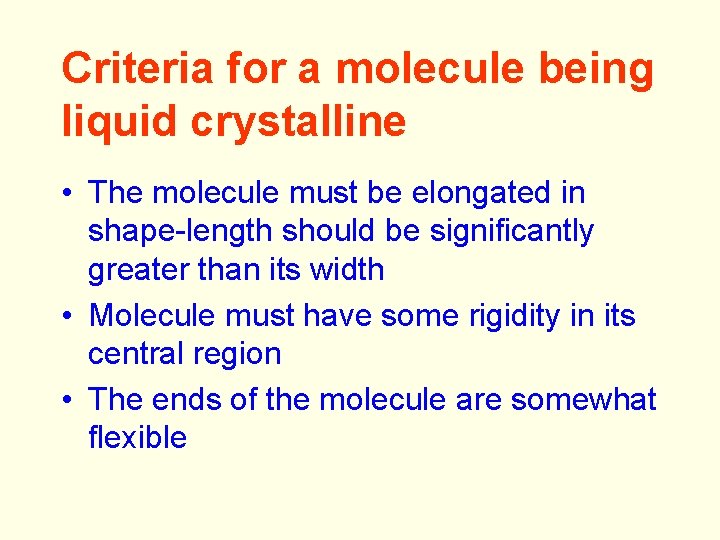 Criteria for a molecule being liquid crystalline

• The molecule must be elongated in shape-length should be significantly greater than its width
• Molecule must have some rigidity in its central region
• The ends of the molecule are somewhat flexible